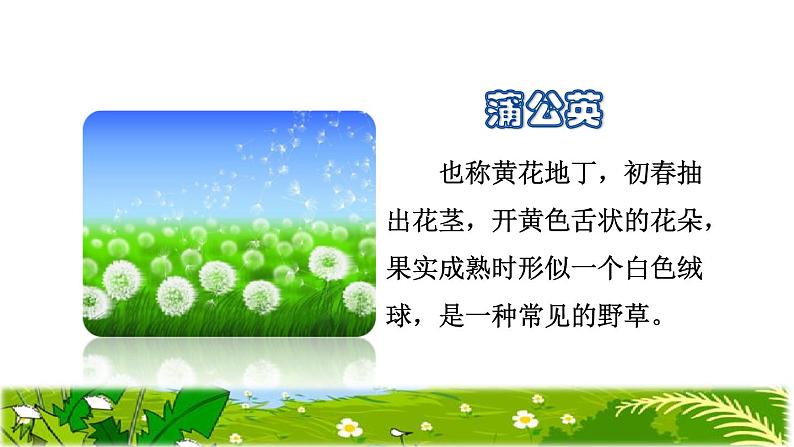 蒲公英

也称黄花地丁，初春抽出花茎，开黄色舌状的花朵，果实成熟时形似一个白色绒球，是一种常见的野草。